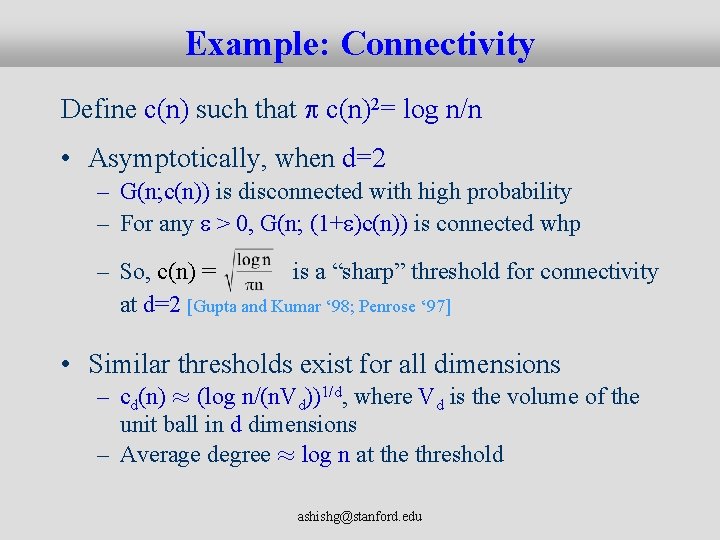 Example: Connectivity

Define c(n) such that $\pi$ c(n)$^2$= log n/n

• Asymptotically, when d=2
– G(n;c(n)) is disconnected with high probability
– For any $\varepsilon > 0$, G(n; (1+$\varepsilon$)c(n)) is connected whp
– So, c(n) = $\sqrt{\frac{\log n}{\pi n}}$ is a “sharp” threshold for connectivity at d=2 [Gupta and Kumar ‘98; Penrose ‘97]

• Similar thresholds exist for all dimensions
– $c_d(n) \approx (\log n/(nV_d))^{1/d}$, where $V_d$ is the volume of the unit ball in d dimensions
– Average degree $\approx$ log n at the threshold

ashishg@stanford.edu